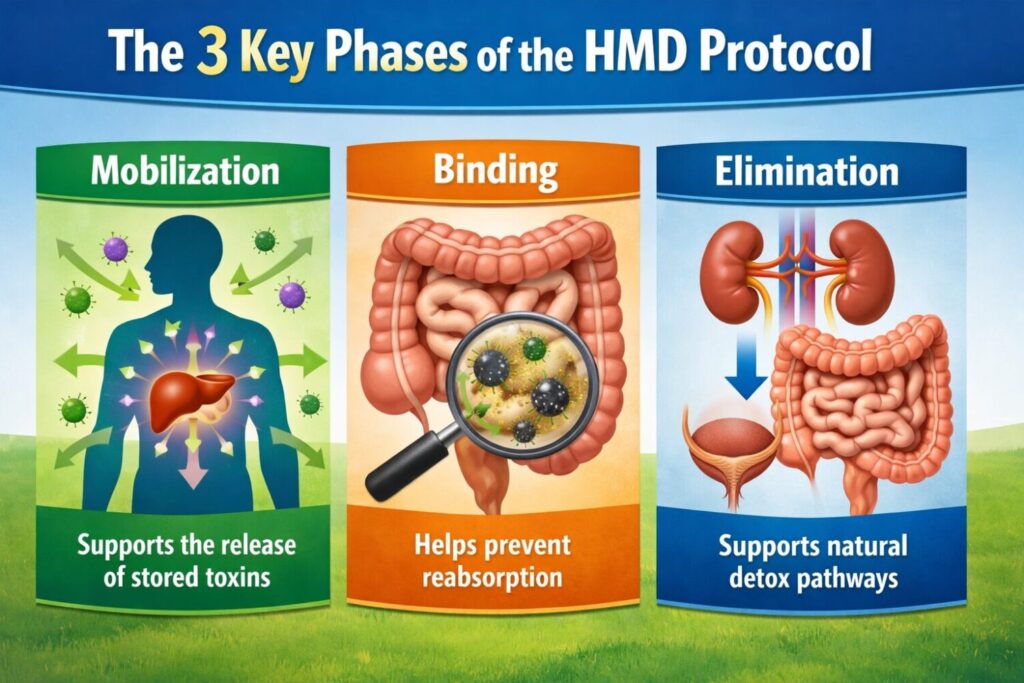 The 3 Key Phases of the HMD Protocol

Mobilization

Supports the release of stored toxins

Binding

Helps prevent reabsorption

Elimination

Supports natural detox pathways